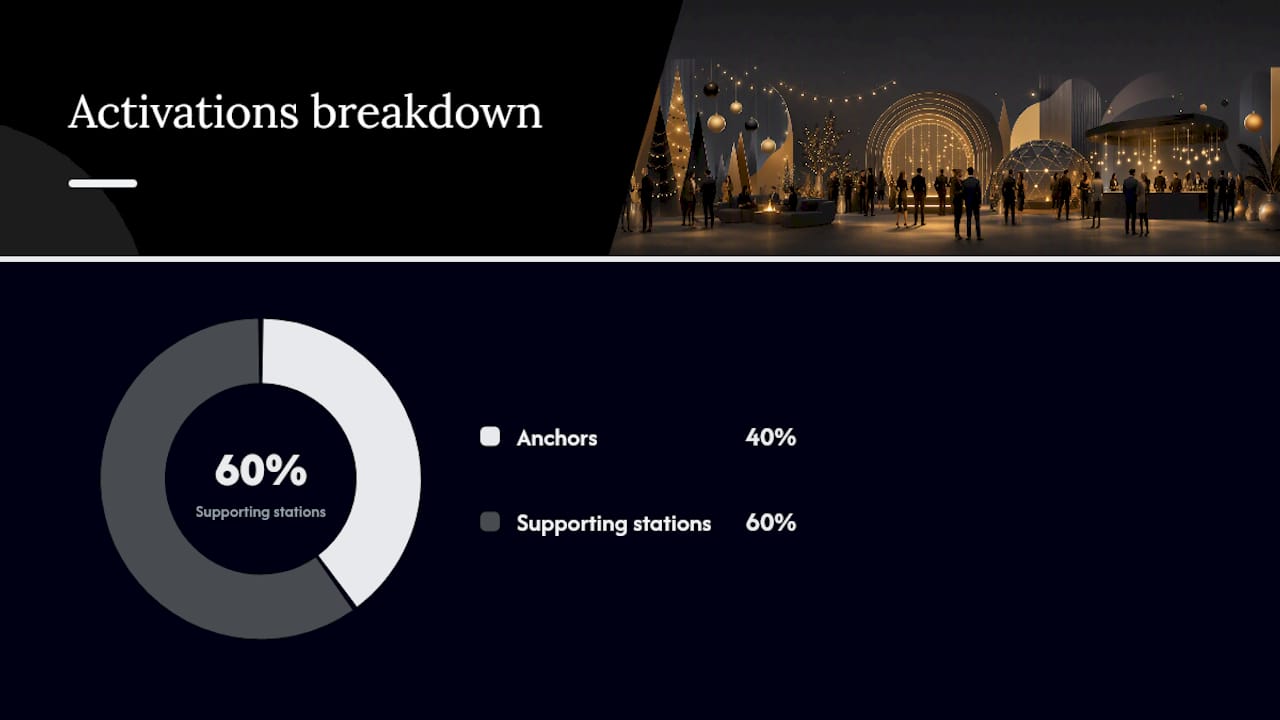 Activations breakdown

60%
Supporting stations

Anchors 40%

Supporting stations 60%